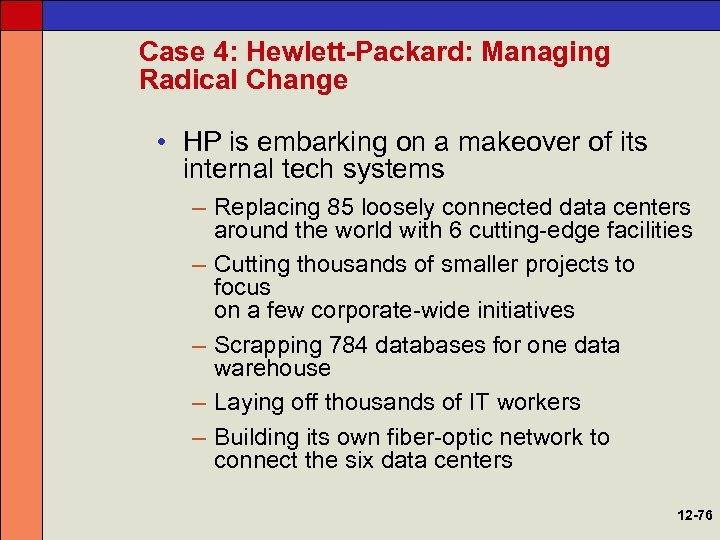 Case 4: Hewlett-Packard: Managing Radical Change

• HP is embarking on a makeover of its internal tech systems

– Replacing 85 loosely connected data centers around the world with 6 cutting-edge facilities

– Cutting thousands of smaller projects to focus on a few corporate-wide initiatives

– Scrapping 784 databases for one data warehouse

– Laying off thousands of IT workers

– Building its own fiber-optic network to connect the six data centers

12-76